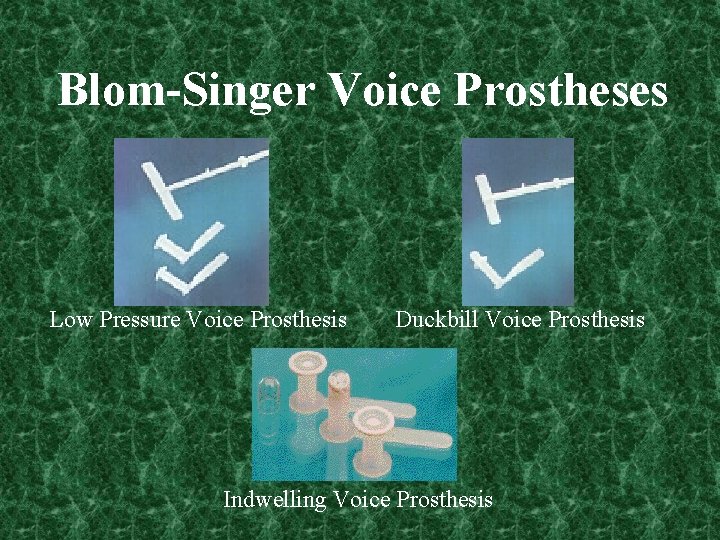 Blom-Singer Voice Prostheses

Low Pressure Voice Prosthesis

Duckbill Voice Prosthesis

Indwelling Voice Prosthesis